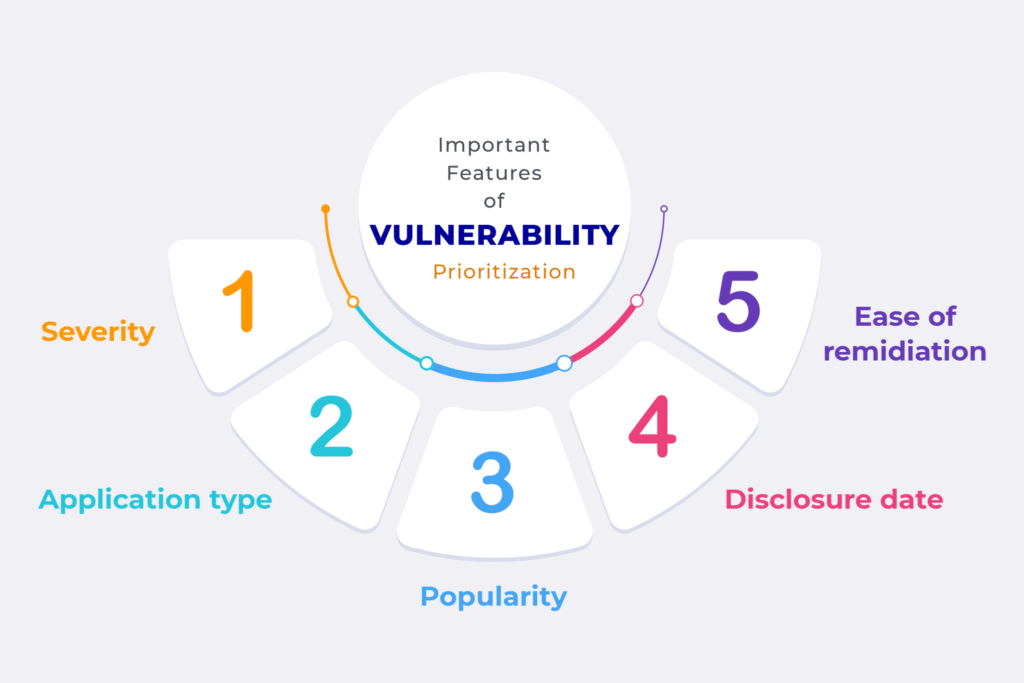 Important Features of VULNERABILITY Prioritization

1
Severity

2
Application type

3
Popularity

4
Disclosure date

5
Ease of remidiation